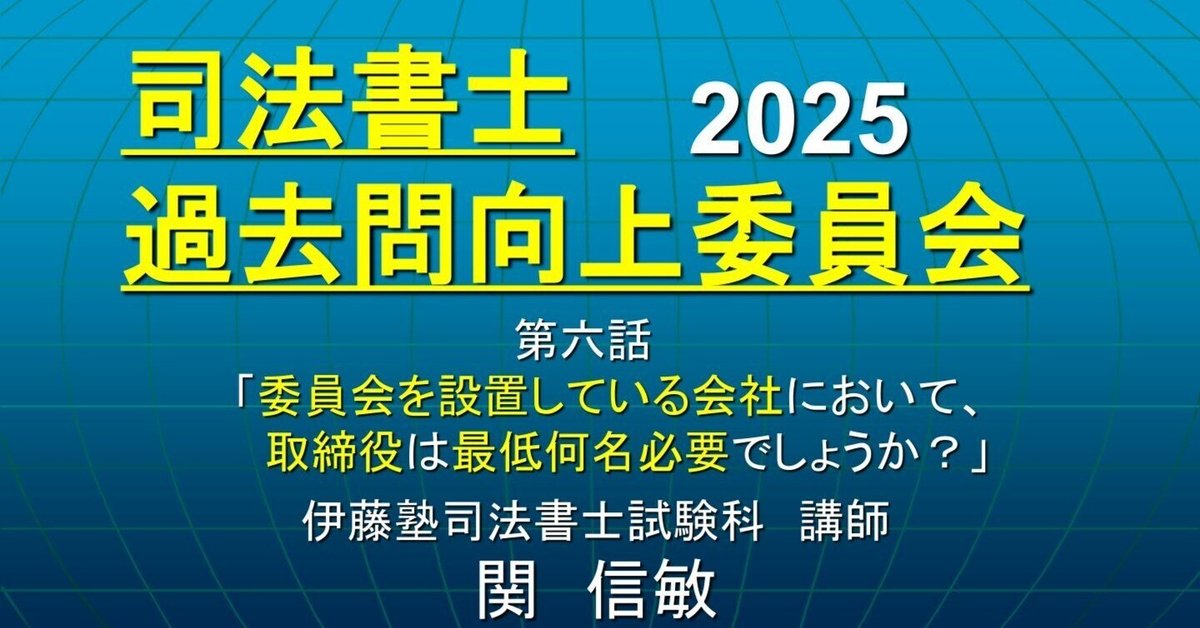 司法書士 2025
過去問向上委員会

第六話
「委員会を設置している会社において、取締役は最低何名必要でしょうか？」

伊藤塾司法書士試験科　講師
関　信敏